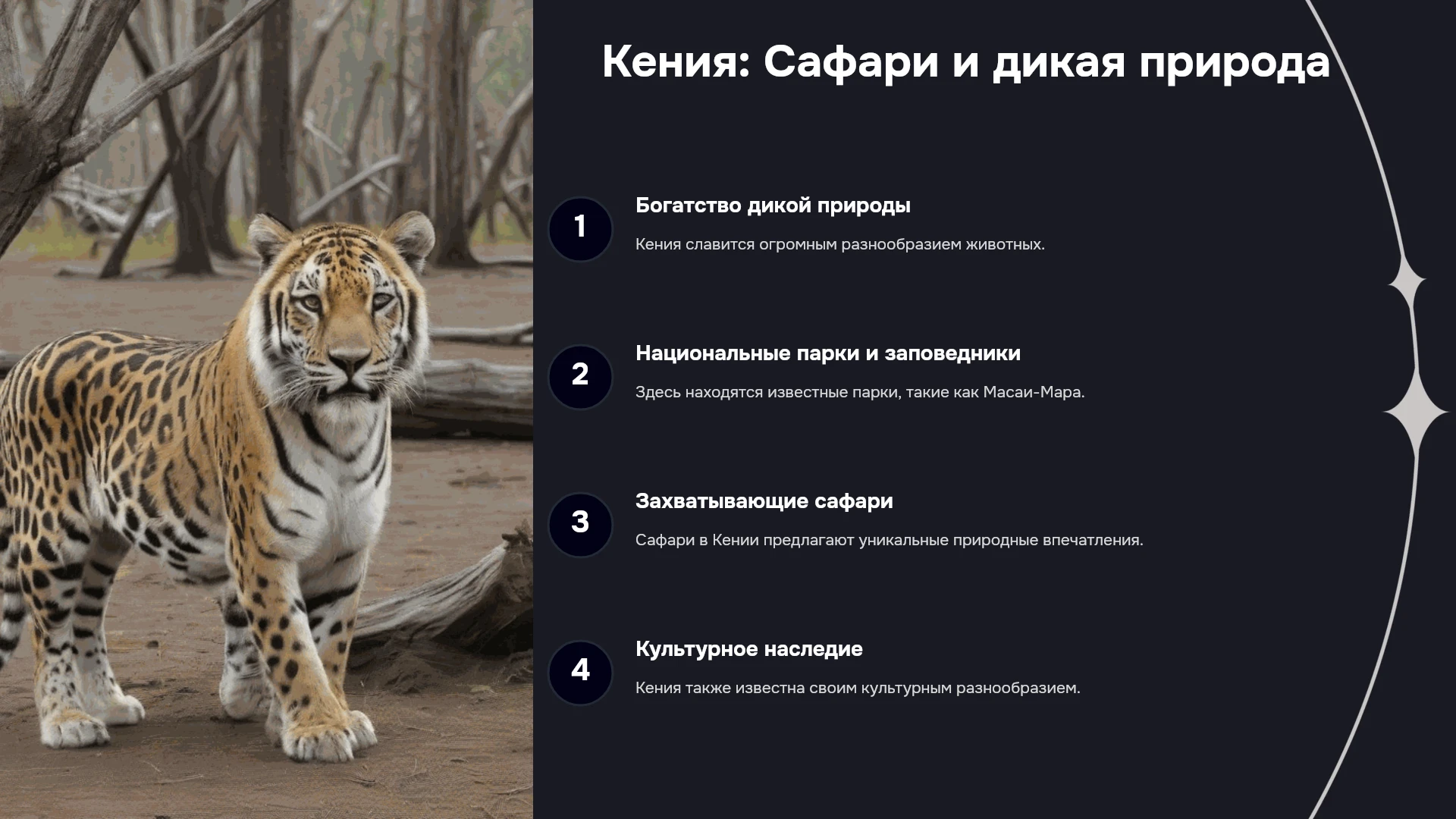 Кения: Сафари и дикая природа

1

Богатство дикой природы

Кения славится огромным разнообразием животных.

2

Национальные парки и заповедники

Здесь находятся известные парки, такие как Масаи-Мара.

3

Захватывающие сафари

Сафари в Кении предлагают уникальные природные впечатления.

4

Культурное наследие

Кения также известна своим культурным разнообразием.